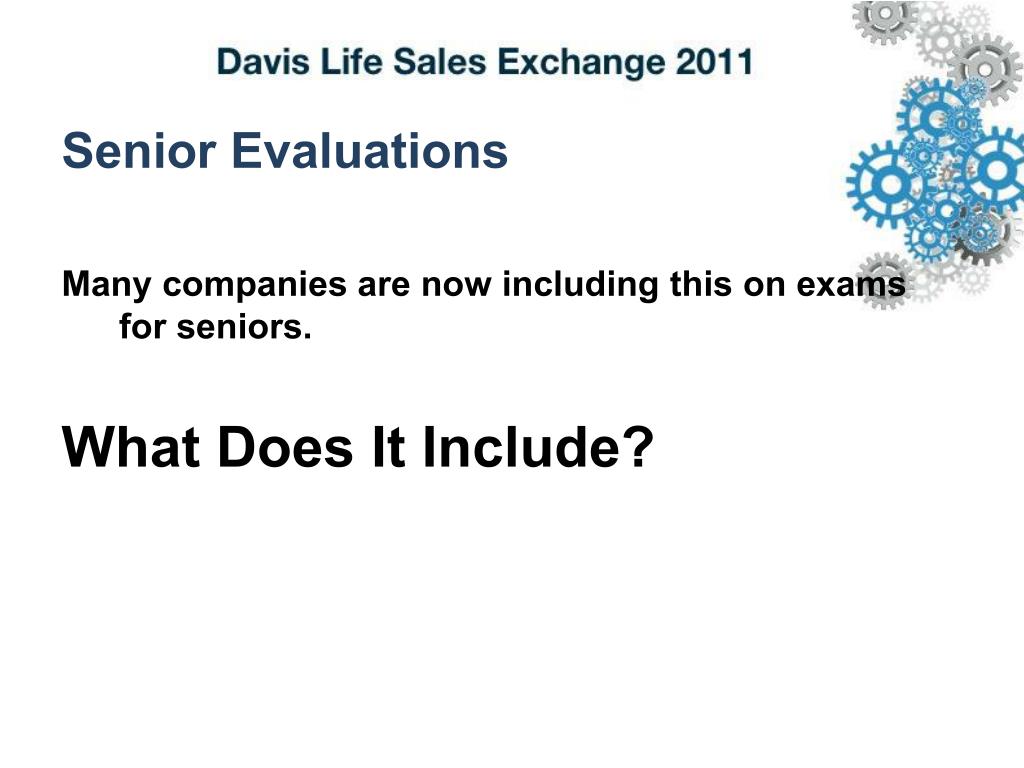 Davis Life Sales Exchange 2011

Senior Evaluations

Many companies are now including this on exams for seniors.

What Does It Include?